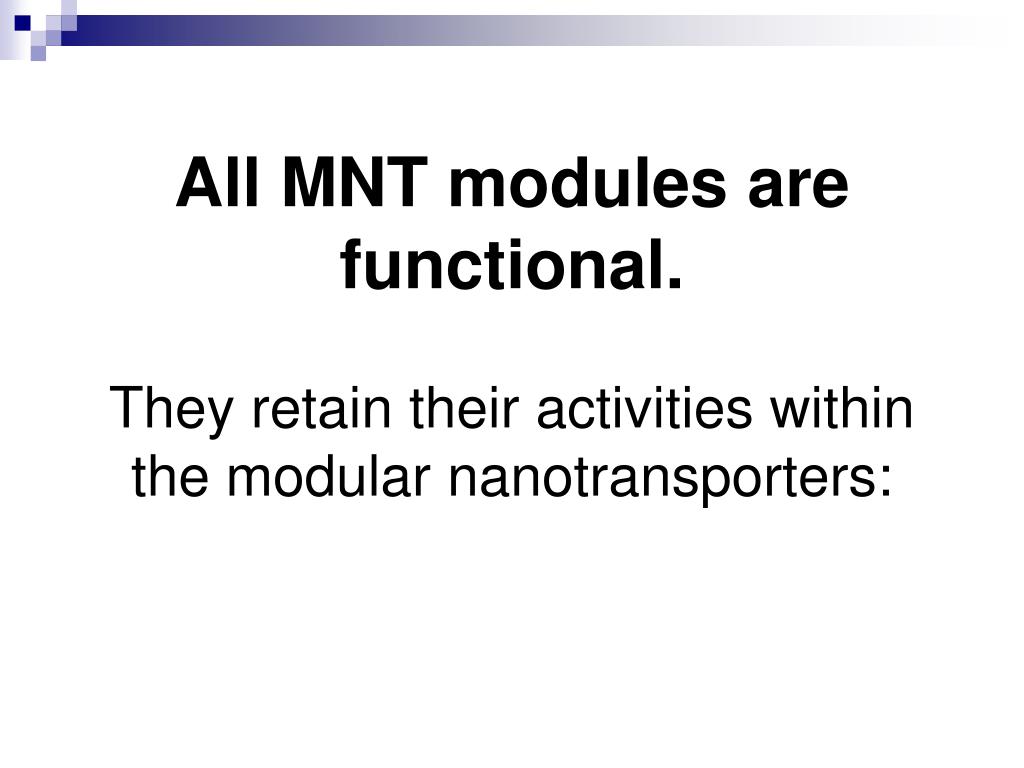 All MNT modules are functional.

They retain their activities within the modular nanotransporters: